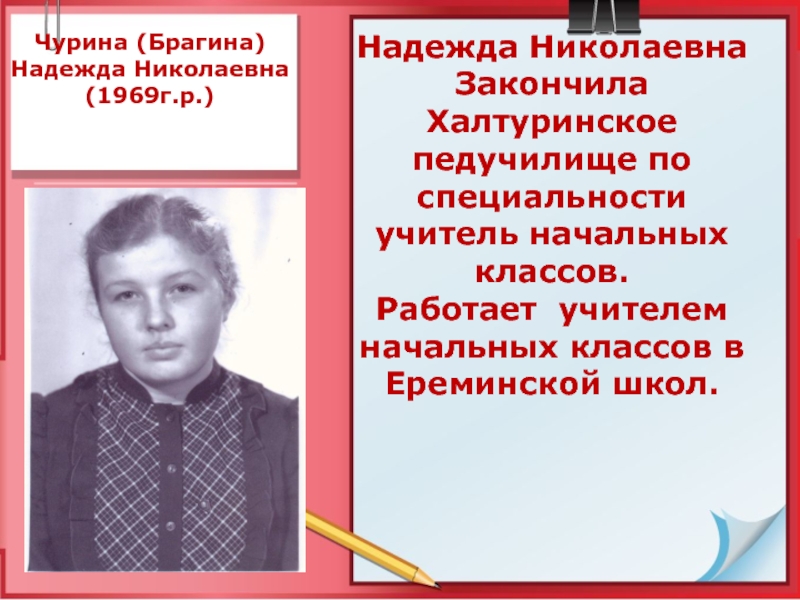 Чурина (Брагина) Надежда Николаевна (1969г.р.)

Надежда Николаевна Закончила Халтуринское педучилище по специальности учитель начальных классов.
Работает учителем начальных классов в Ереминской школ.